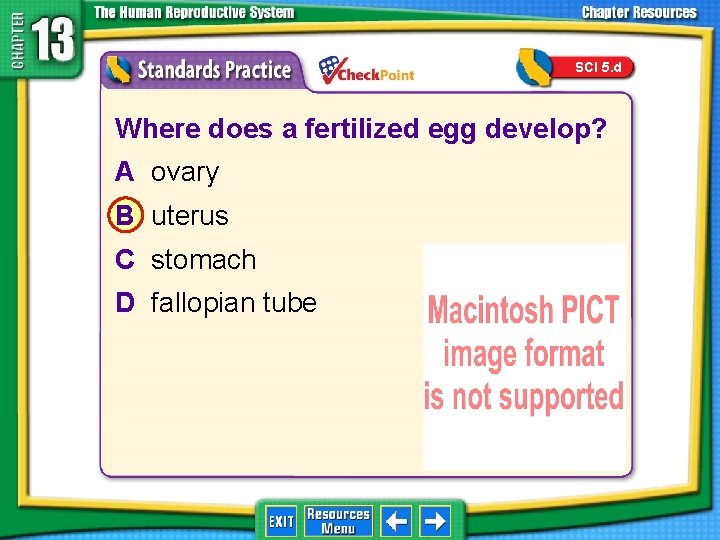 CHAPTER 13

The Human Reproductive System

Chapter Resources

Standards Practice

CheckPoint

SCI 5.d

Where does a fertilized egg develop?

A ovary

B uterus

C stomach

D fallopian tube

Macintosh PICT image format is not supported

EXIT

Resources Menu